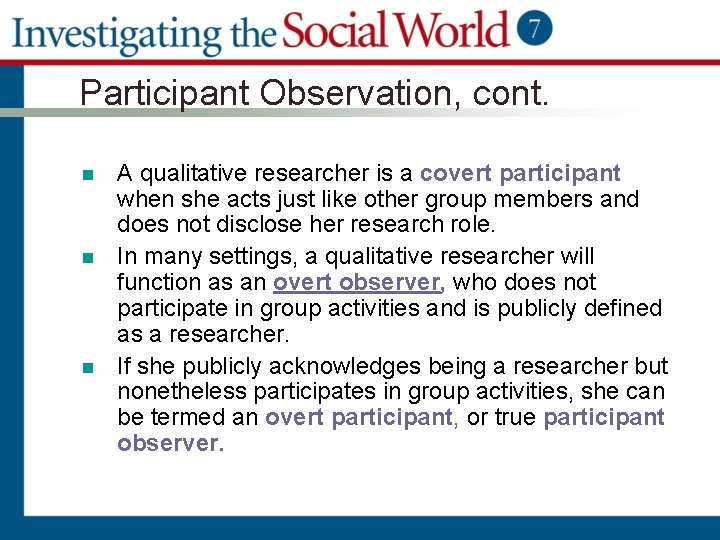 Investigating the Social World 7

Participant Observation, cont.

A qualitative researcher is a covert participant when she acts just like other group members and does not disclose her research role.

In many settings, a qualitative researcher will function as an overt observer, who does not participate in group activities and is publicly defined as a researcher.

If she publicly acknowledges being a researcher but nonetheless participates in group activities, she can be termed an overt participant, or true participant observer.